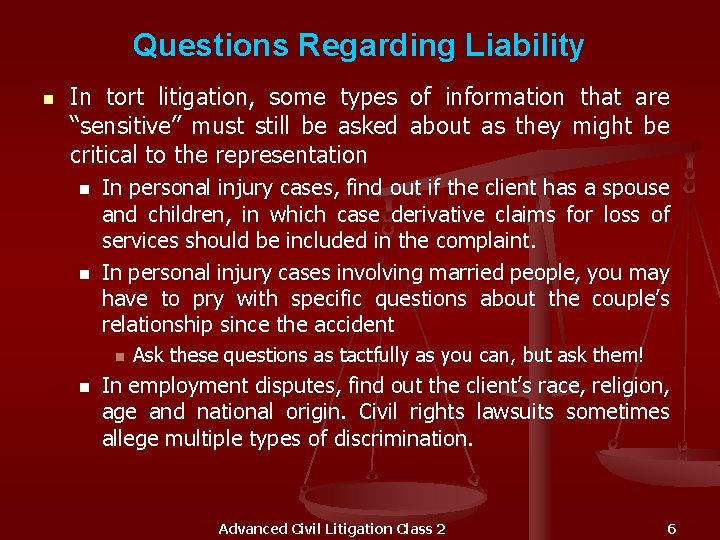 Questions Regarding Liability

In tort litigation, some types of information that are “sensitive” must still be asked about as they might be critical to the representation

In personal injury cases, find out if the client has a spouse and children, in which case derivative claims for loss of services should be included in the complaint.

In personal injury cases involving married people, you may have to pry with specific questions about the couple’s relationship since the accident

Ask these questions as tactfully as you can, but ask them!

In employment disputes, find out the client’s race, religion, age and national origin. Civil rights lawsuits sometimes allege multiple types of discrimination.

Advanced Civil Litigation Class 2

6